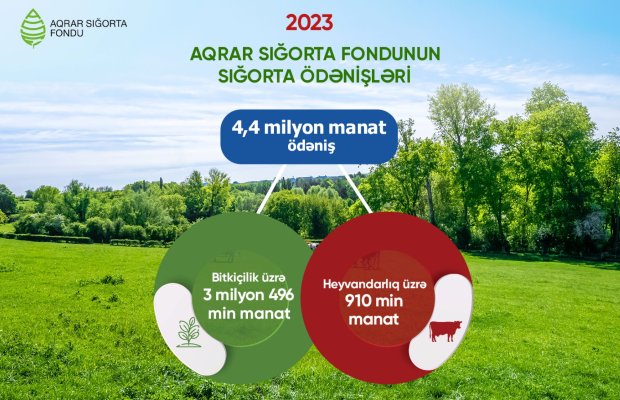 AQRAR SIĞORTA FONDU

2023

AQRAR SIĞORTA FONDUNUN SIĞORTA ÖDƏNİŞLƏRİ

4,4 milyon manat ödəniş

Bitkiçilik üzrə 3 milyon 496 min manat

Heyvandarlıq üzrə 910 min manat